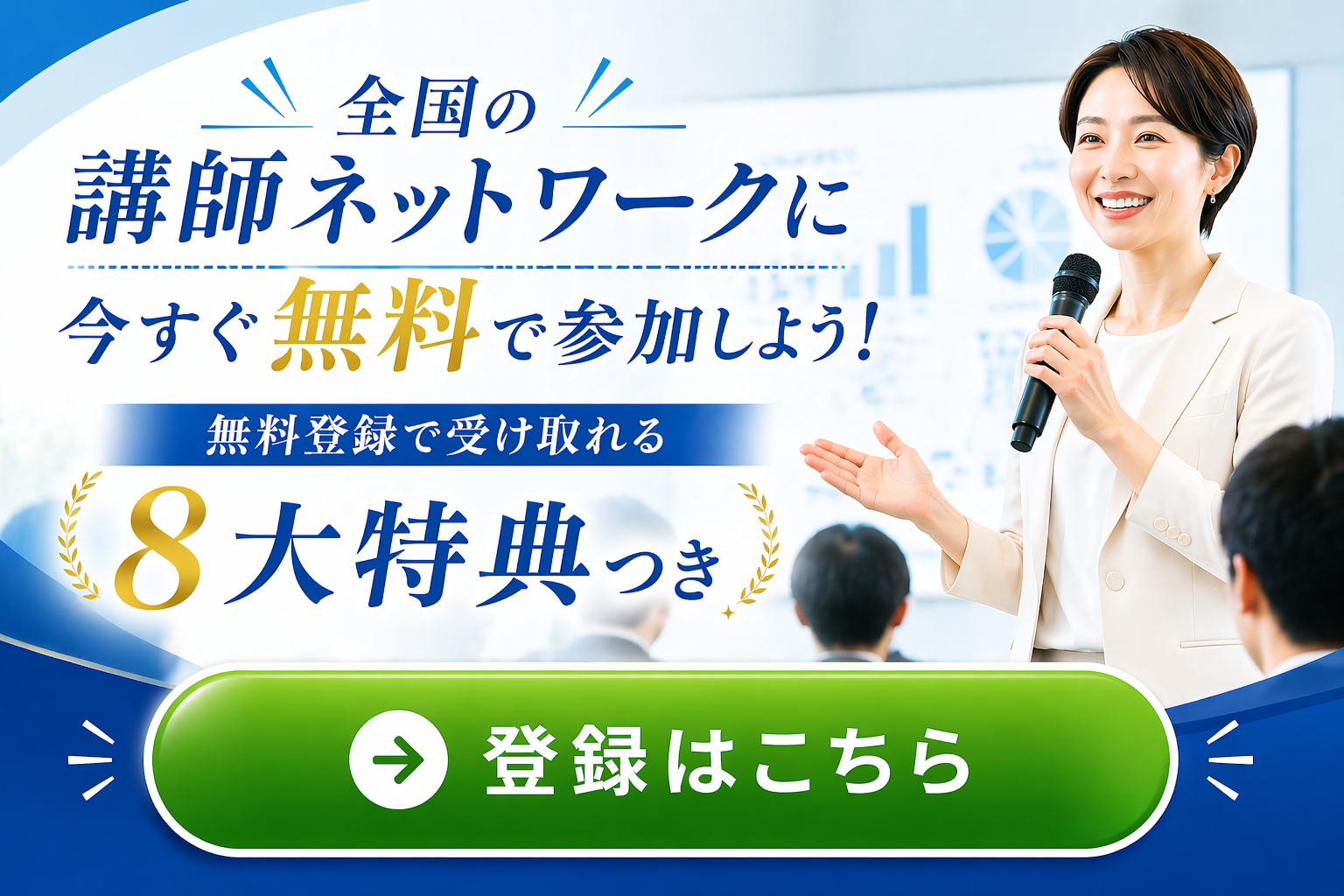 全国の
講師ネットワークに
今すぐ無料で参加しよう!

無料登録で受け取れる
8大特典つき

登録はこちら